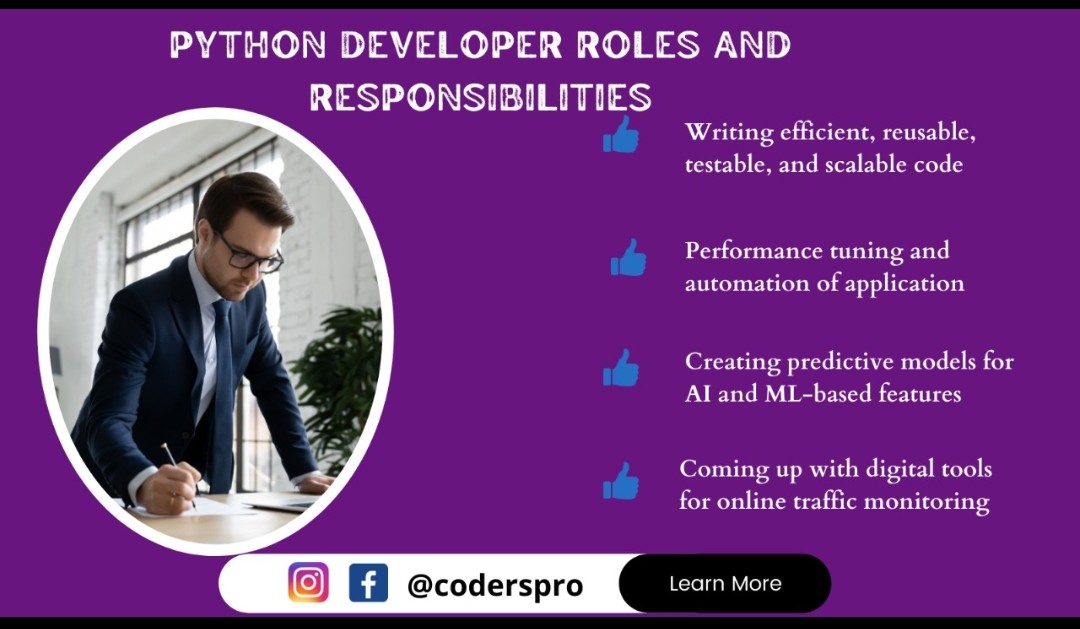 PYTHON DEVELOPER ROLES AND RESPONSIBILITIES

Writing efficient, reusable, testable, and scalable code

Performance tuning and automation of application

Creating predictive models for AI and ML-based features

Coming up with digital tools for online traffic monitoring

@coderspro

Learn More